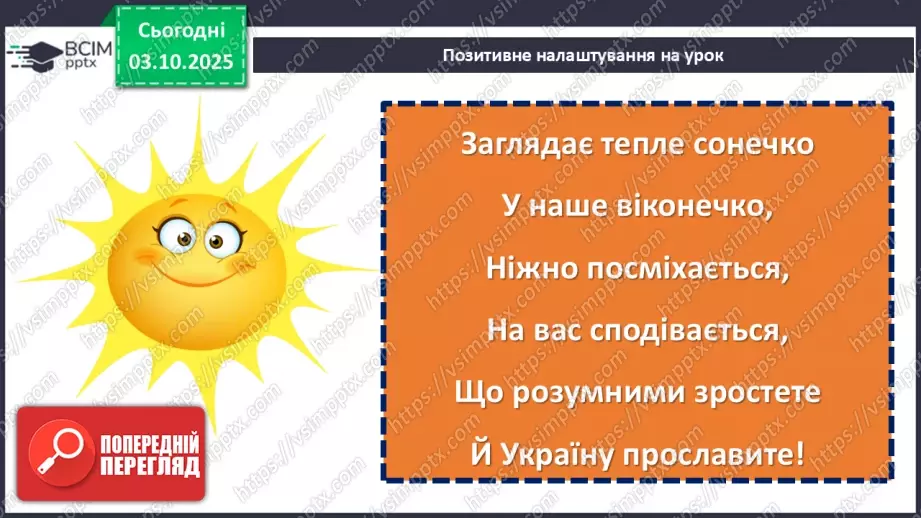 ВСІМ pptx

Сьогодні 03.10.2025

Позитивне налаштування на урок

Заглядає тепле сонечко
У наше віконечко,
Ніжно посміхається,
На вас сподівається,
Що розумними зростете
Й Україну прославите!

ПОПЕРЕДНІЙ ПЕРЕГЛЯД

https://vsimpptx.com